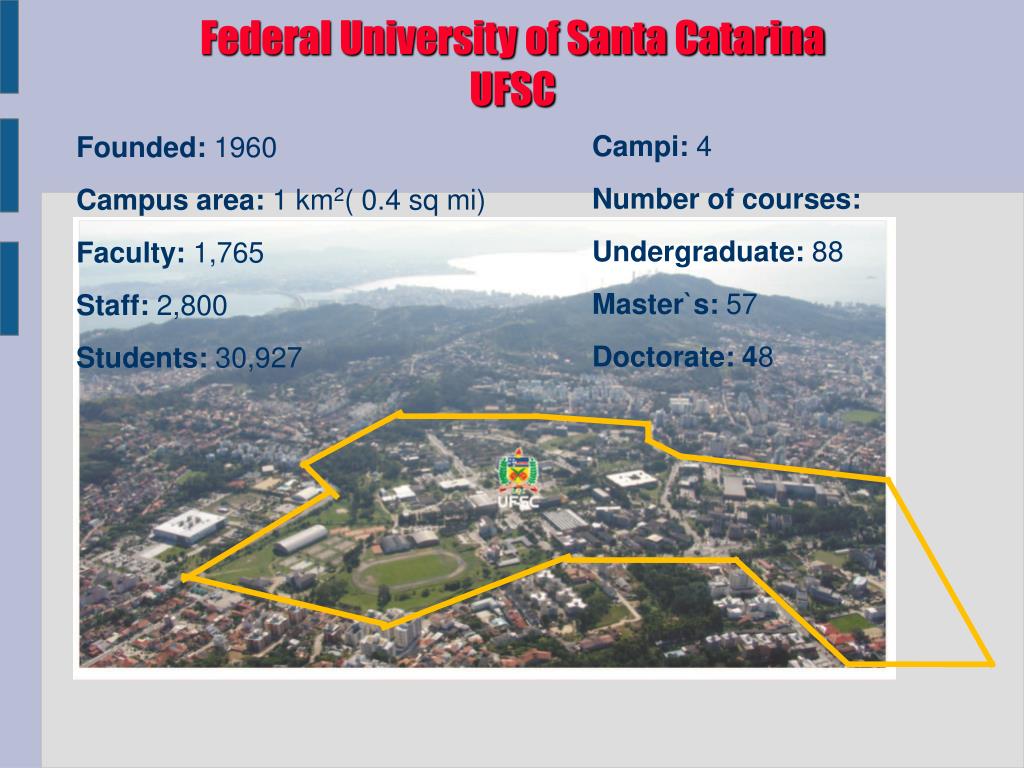 Federal University of Santa Catarina
UFSC

Founded: 1960

Campus area: 1 km$^2$( 0.4 sq mi)

Faculty: 1,765

Staff: 2,800

Students: 30,927

Campi: 4

Number of courses:

Undergraduate: 88

Master`s: 57

Doctorate: 48

UFSC